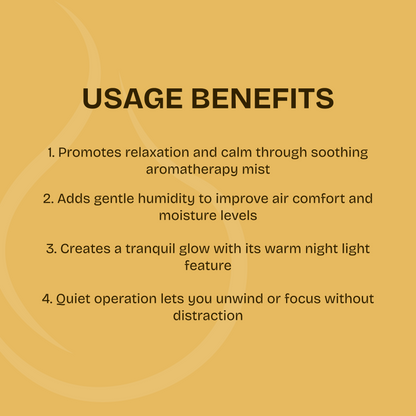 USAGE BENEFITS

1. Promotes relaxation and calm through soothing aromatherapy mist

2. Adds gentle humidity to improve air comfort and moisture levels

3. Creates a tranquil glow with its warm night light feature

4. Quiet operation lets you unwind or focus without distraction